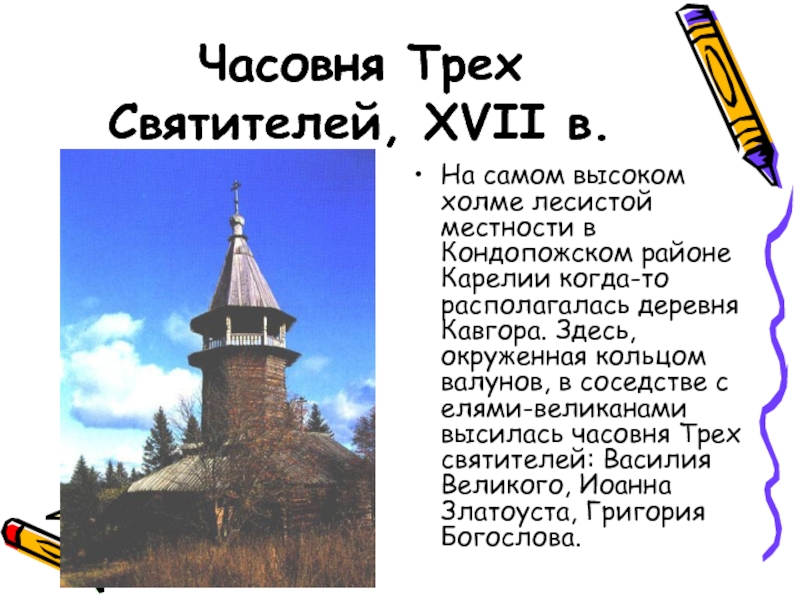 Часовня Трех Святителей, XVII в.

• На самом высоком холме лесистой местности в Кондопожском районе Карелии когда-то располагалась деревня Кавгора. Здесь, окруженная кольцом валунов, в соседстве с елями-великанами высилась часовня Трех святителей: Василия Великого, Иоанна Златоуста, Григория Богослова.